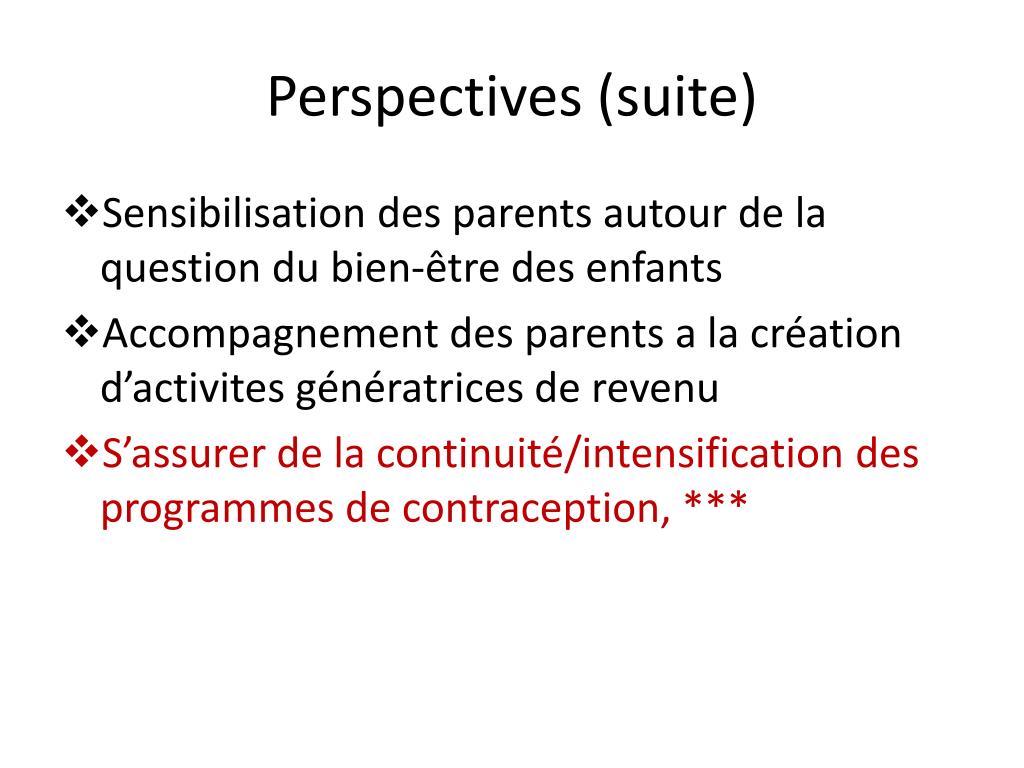 Perspectives (suite)

❖Sensibilisation des parents autour de la question du bien-être des enfants

❖Accompagnement des parents a la création d’activites génératrices de revenu

❖S’assurer de la continuité/intensification des programmes de contraception, ***